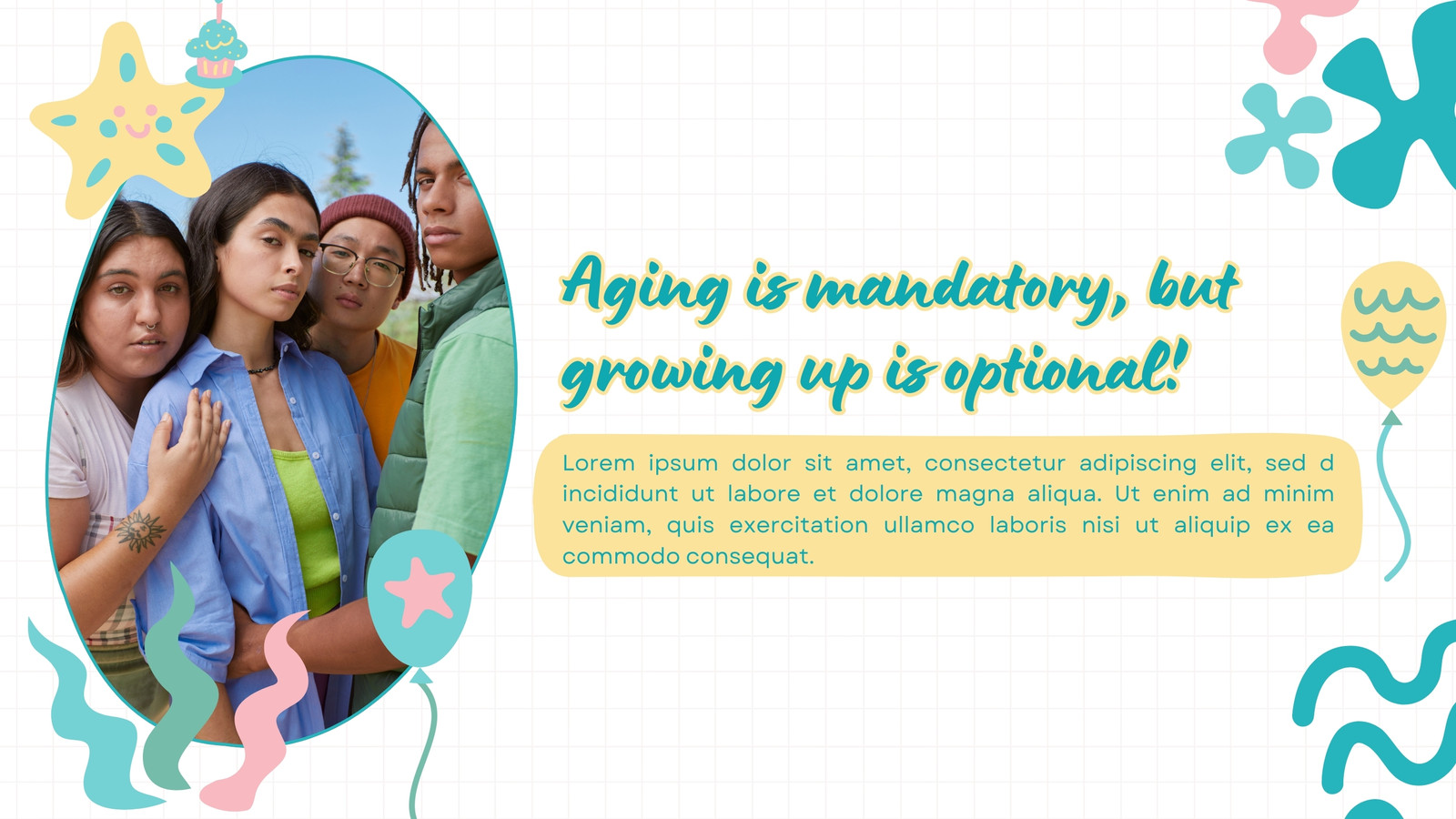 Aging is mandatory, but growing up is optional!

Lorem ipsum dolor sit amet, consectetur adipiscing elit, sed d incididunt ut labore et dolore magna aliqua. Ut enim ad minim veniam, quis exercitation ullamco laboris nisi ut aliquip ex ea commodo consequat.